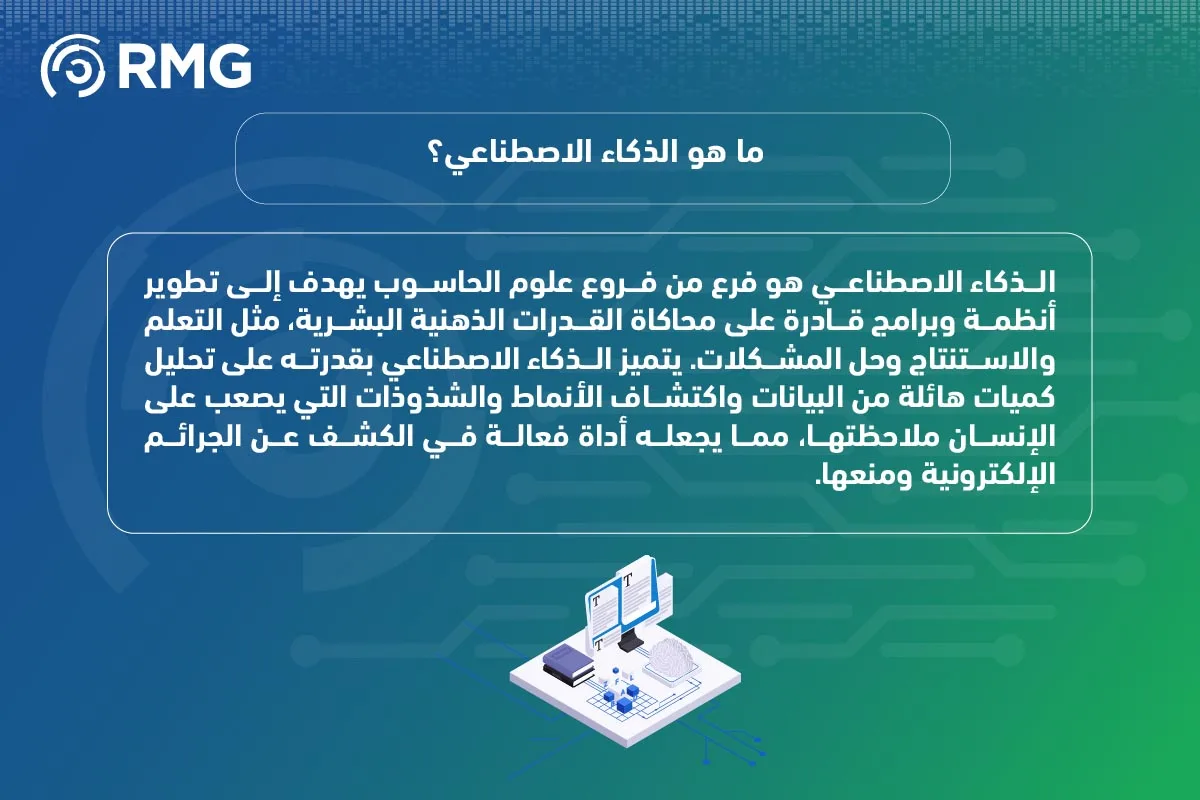 RMG

ما هو الذكاء الاصطناعي؟

الذكاء الاصطناعي هو فرع من فروع علوم الحاسوب يهدف إلى تطوير أنظمة وبرامج قادرة على محاكاة القدرات الذهنية البشرية، مثل التعلم والاستنتاج وحل المشكلات. يتميز الذكاء الاصطناعي بقدرته على تحليل كميات هائلة من البيانات واكتشاف الأنماط والشذوذات التي يصعب على الإنسان ملاحظتها، مما يجعله أداة فعالة في الكشف عن الجرائم الإلكترونية ومنعها.

T
T
T